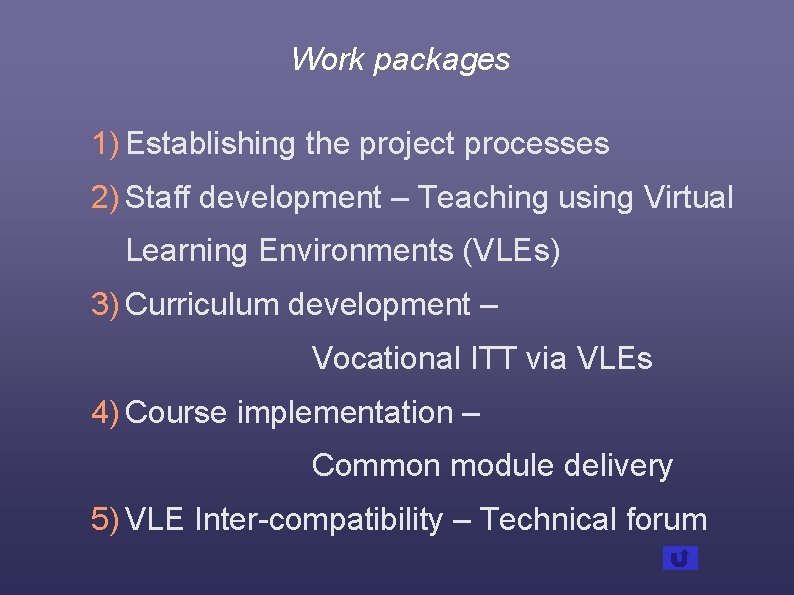 Work packages

1) Establishing the project processes

2) Staff development – Teaching using Virtual Learning Environments (VLEs)

3) Curriculum development – Vocational ITT via VLEs

4) Course implementation – Common module delivery

5) VLE Inter-compatibility – Technical forum